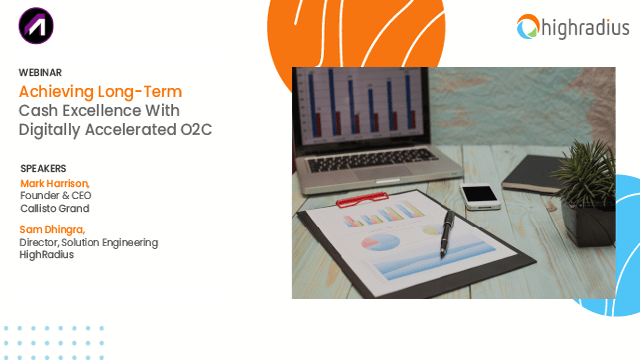 highradius

WEBINAR

Achieving Long-Term Cash Excellence With Digitally Accelerated O2C

SPEAKERS

Mark Harrison,
Founder & CEO
Callisto Grand

Sam Dhingra,
Director, Solution Engineering
HighRadius